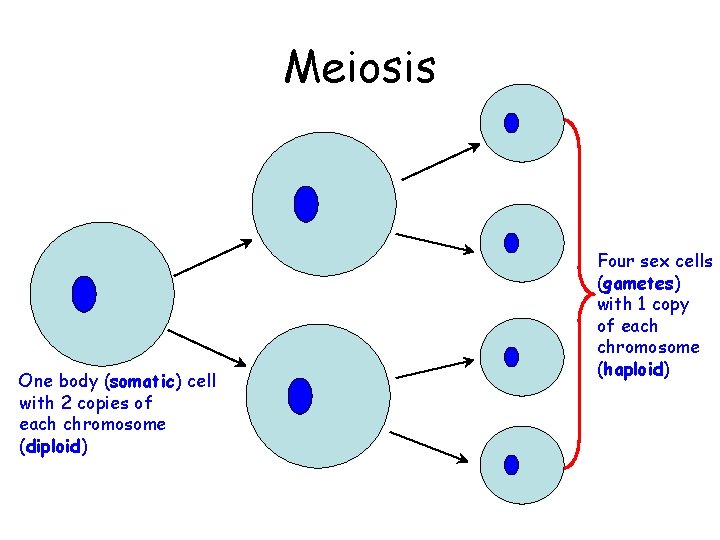 Meiosis

One body (somatic) cell with 2 copies of each chromosome (diploid)

Four sex cells (gametes) with 1 copy of each chromosome (haploid)